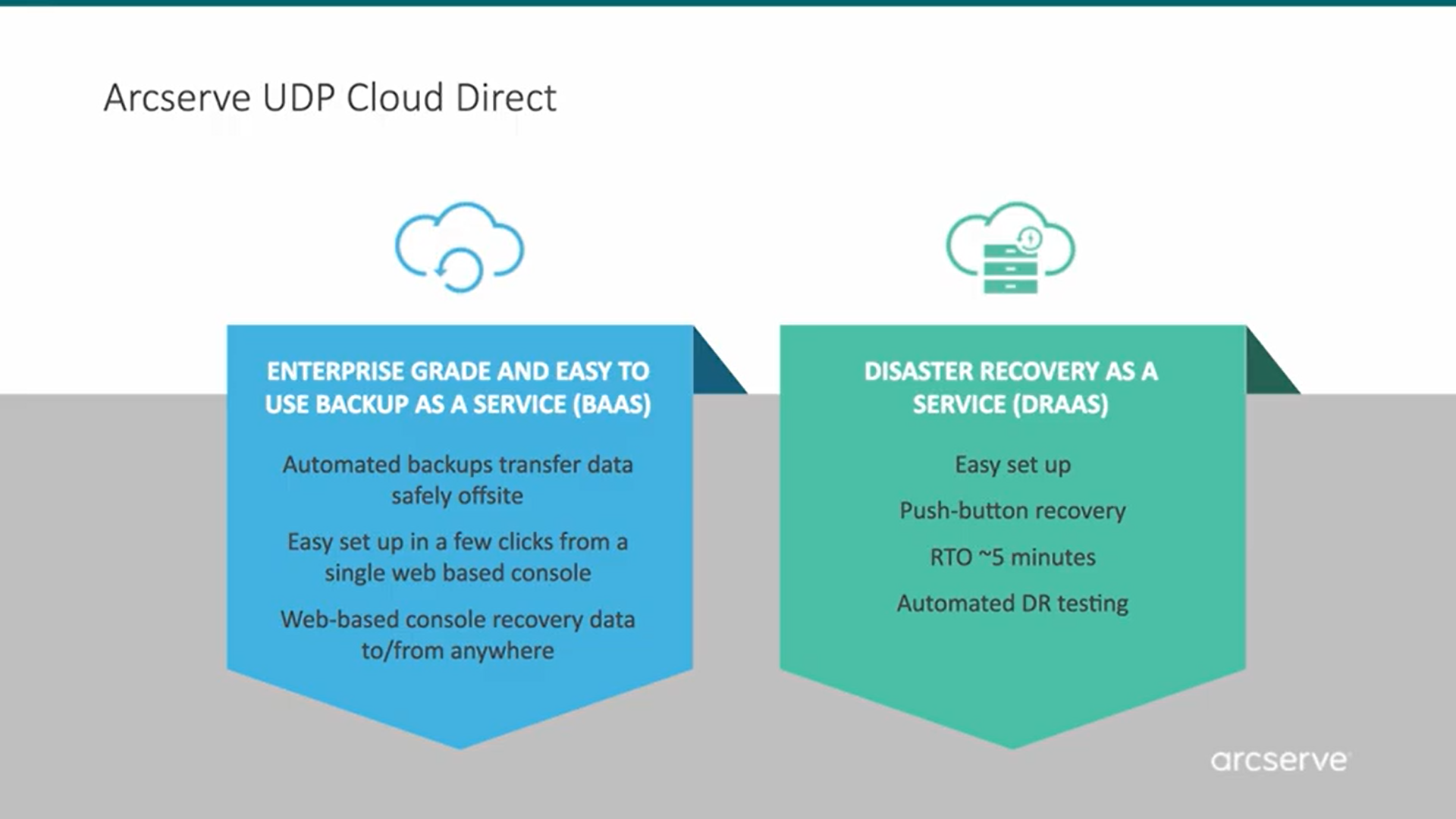 Arcserve UDP Cloud Direct

ENTERPRISE GRADE AND EASY TO USE BACKUP AS A SERVICE (BAAS)

Automated backups transfer data safely offsite

Easy set up in a few clicks from a single web based console

Web-based console recovery data to/from anywhere

DISASTER RECOVERY AS A SERVICE (DRAAS)

Easy set up

Push-button recovery

RTO ~5 minutes

Automated DR testing

arcserve